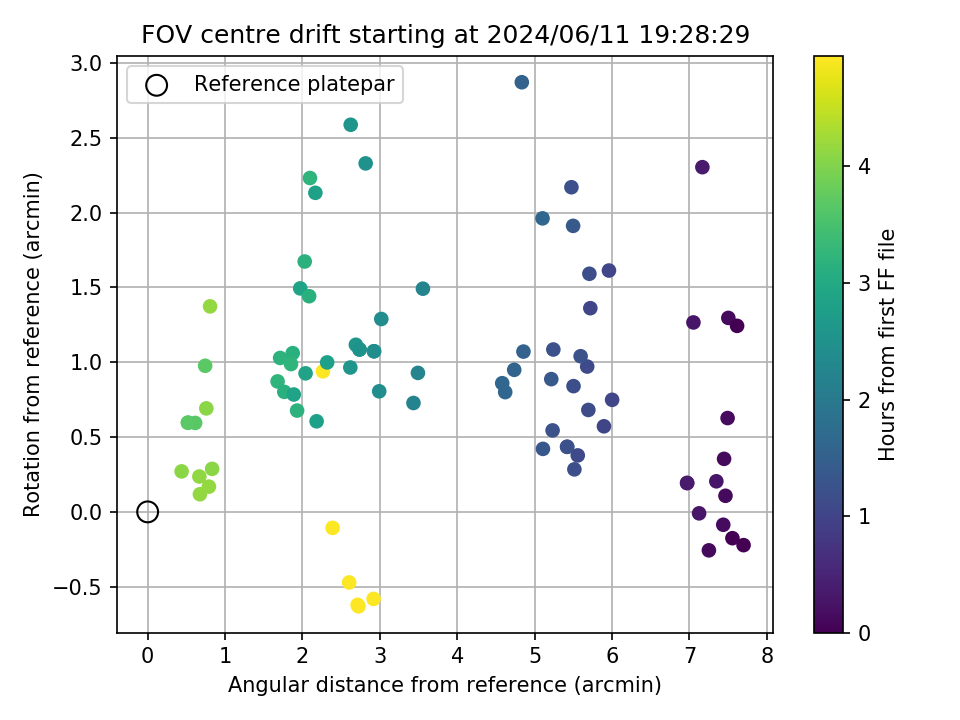 FOV centre drift starting at 2024/06/11 19:28:29

Reference platepar

Rotation from reference (arcmin)

3.0
2.5
2.0
1.5
1.0
0.5
0.0
−0.5

0 1 2 3 4 5 6 7 8

Angular distance from reference (arcmin)

Hours from first FF file

4
3
2
1
0